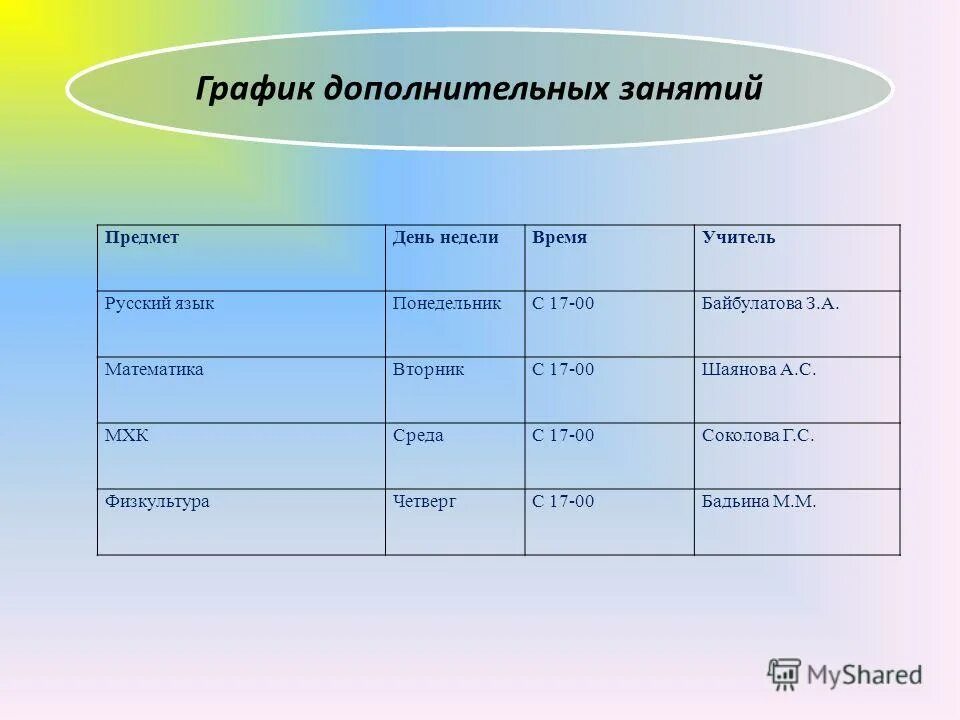 График дополнительных занятий

| Предмет | День недели | Время | Учитель |
|---|---|---|---|
| Русский язык | Понедельник | С 17-00 | Байбулатова З.А. |
| Математика | Вторник | С 17-00 | Шаянова А.С. |
| МХК | Среда | С 17-00 | Соколова Г.С. |
| Физкультура | Четверг | С 17-00 | Бадьина М.М. |

MyShared